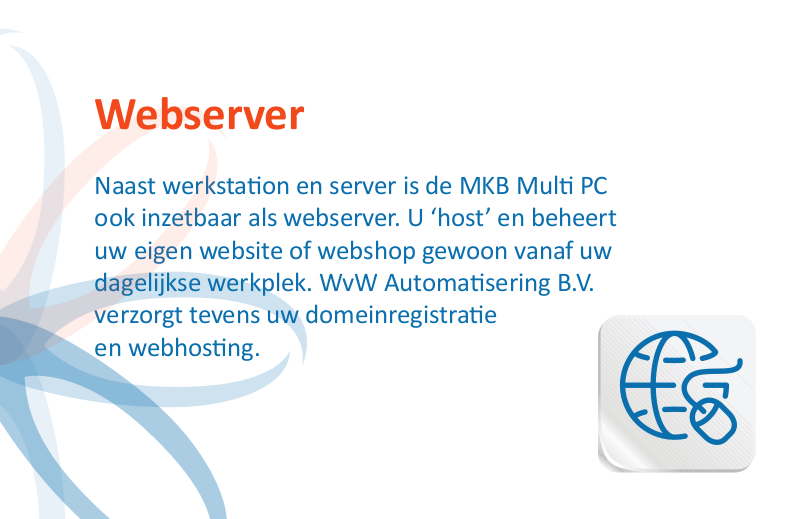 Webserver

Naast werkstation en server is de MKB Multi PC ook inzetbaar als webserver. U ‘host’ en beheert uw eigen website of webshop gewoon vanaf uw dagelijkse werkplek. WvW Automatisering B.V. verzorgt tevens uw domeinregistratie en webhosting.